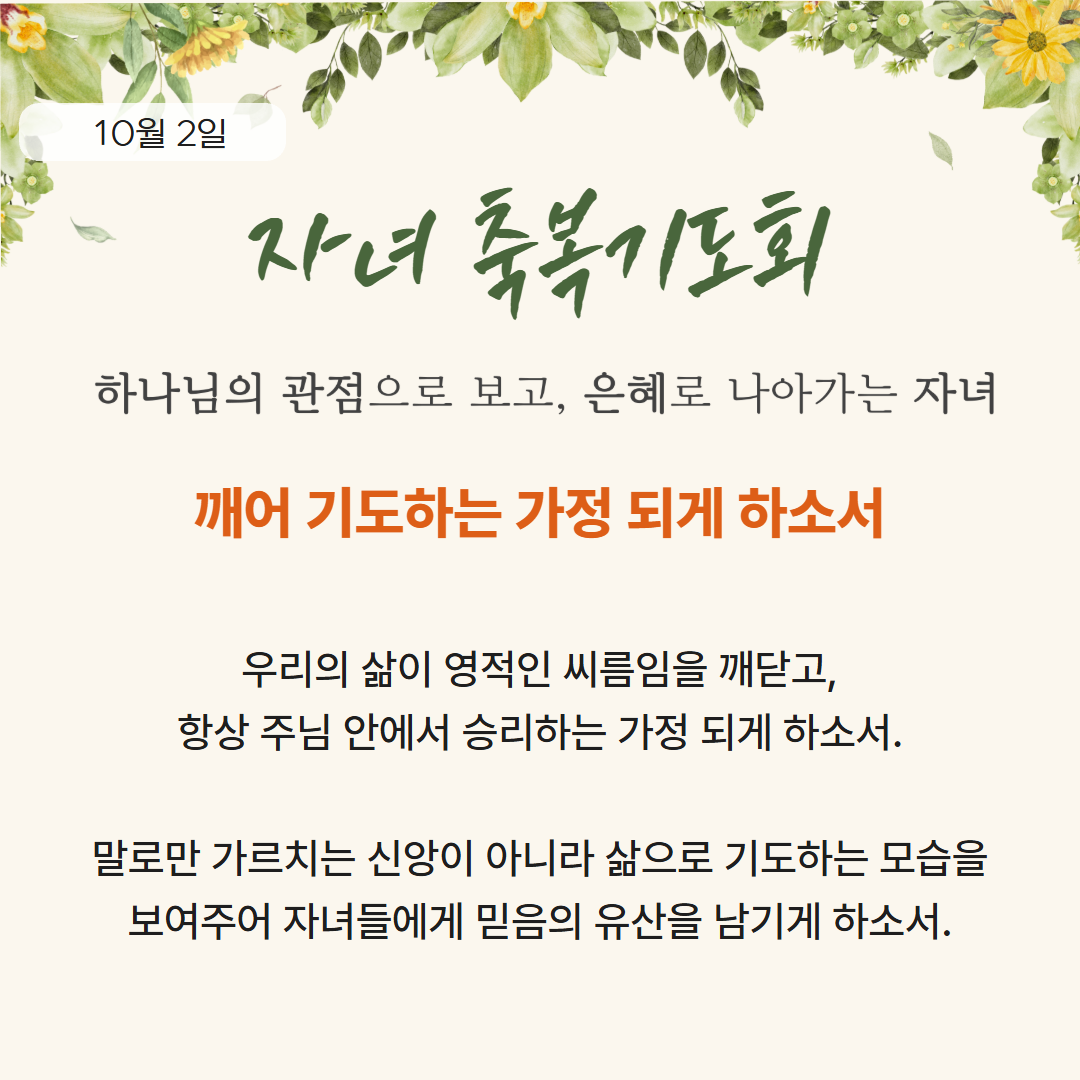 10월 2일

자녀 축복기도회

하나님의 관점으로 보고, 은혜로 나아가는 자녀

깨어 기도하는 가정 되게 하소서

우리의 삶이 영적인 씨름임을 깨닫고,
항상 주님 안에서 승리하는 가정 되게 하소서.

말로만 가르치는 신앙이 아니라 삶으로 기도하는 모습을
보여주어 자녀들에게 믿음의 유산을 남기게 하소서.